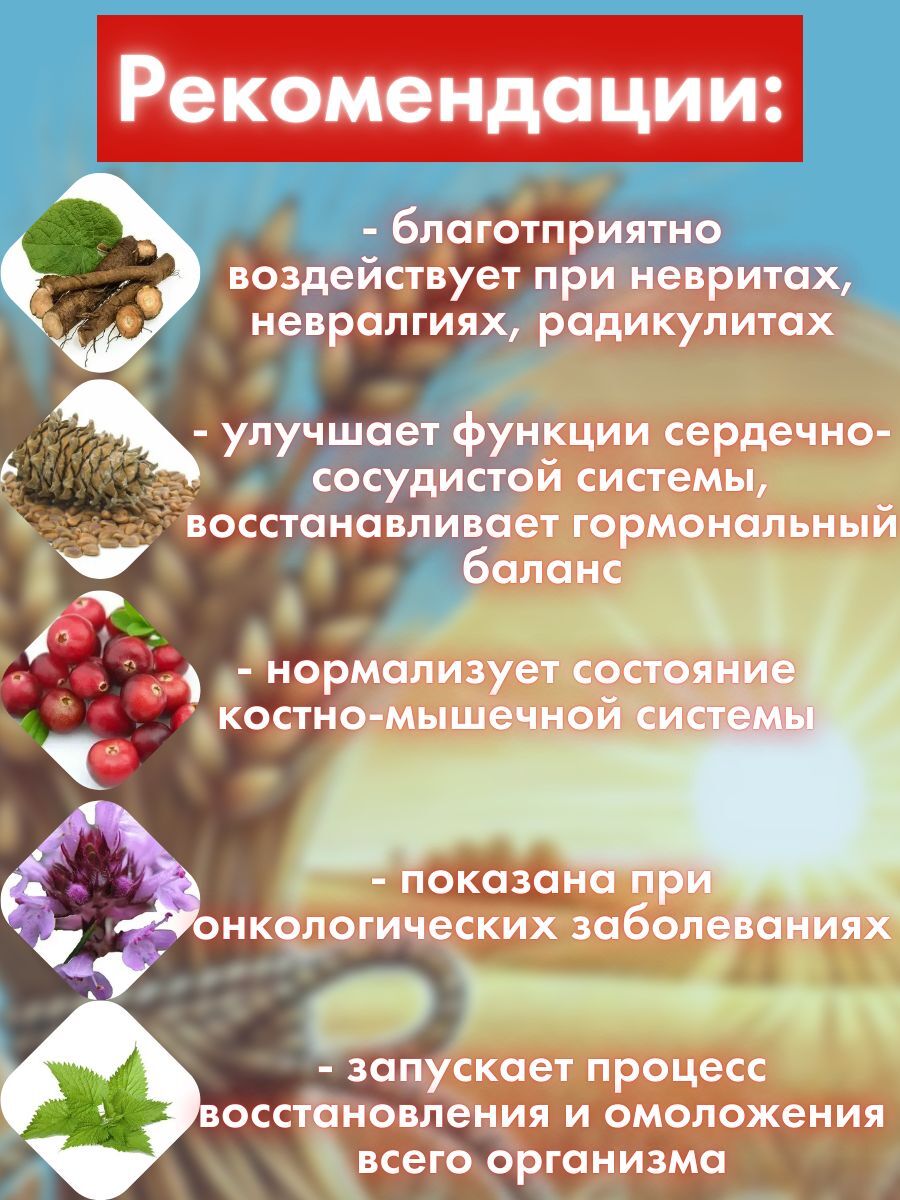 Рекомендации:

- благотприятно воздействует при невритах, невралгиях, радикулитах

- улучшает функции сердечно-сосудистой системы, восстанавливает гормональный баланс

- нормализует состояние костно-мышечной системы

- показана при онкологических заболеваниях

- запускает процесс восстановления и омоложения всего организма